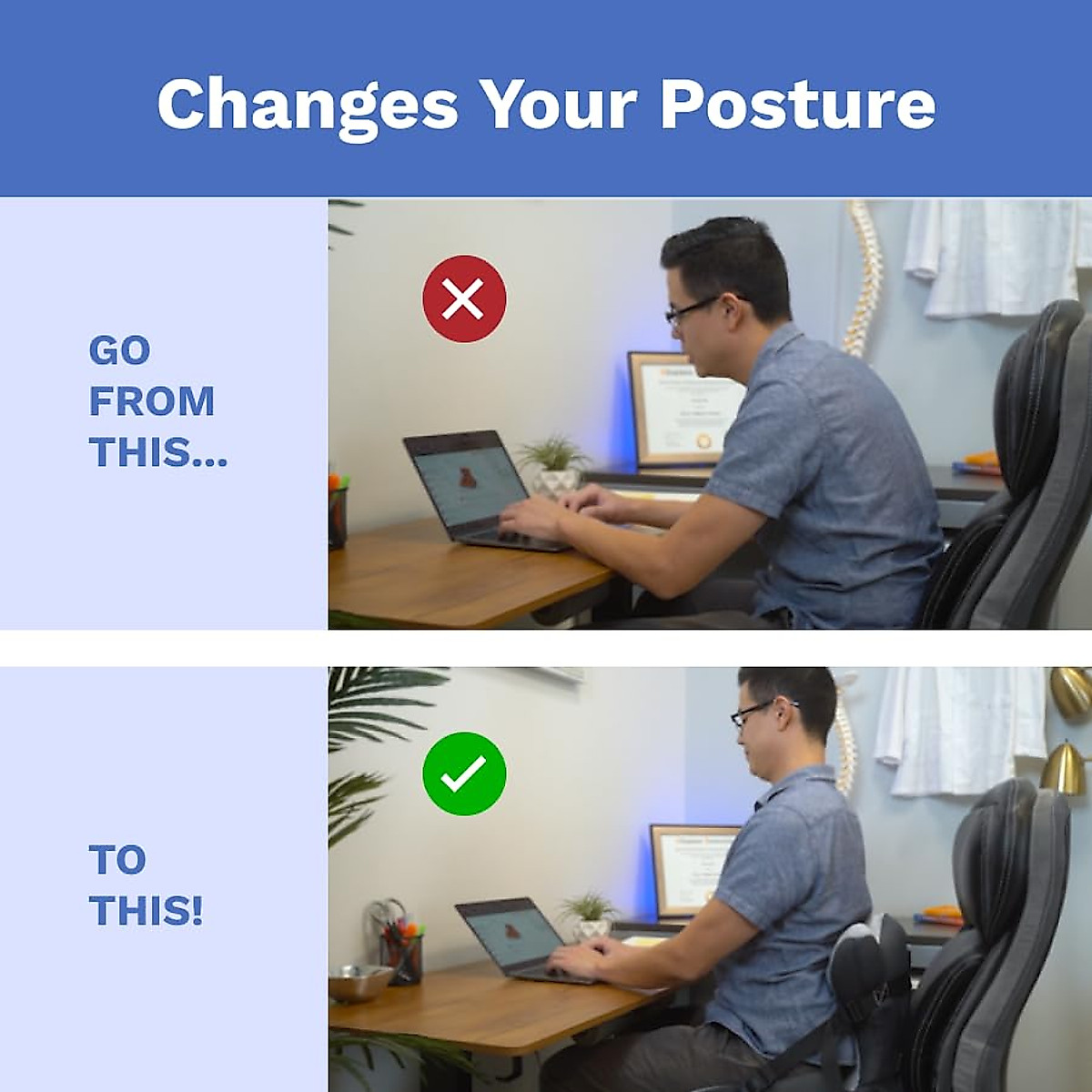 Changes Your Posture

GO FROM THIS...

TO THIS!